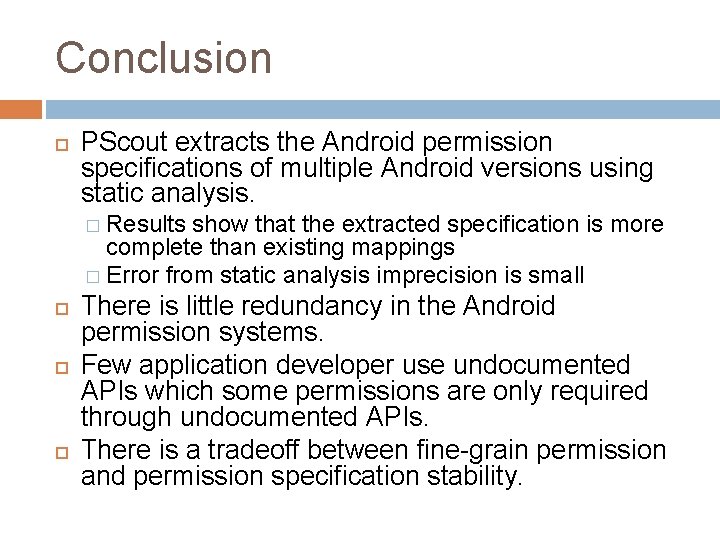 Conclusion

PScout extracts the Android permission specifications of multiple Android versions using static analysis.

Results show that the extracted specification is more complete than existing mappings

Error from static analysis imprecision is small

There is little redundancy in the Android permission systems.

Few application developer use undocumented APIs which some permissions are only required through undocumented APIs.

There is a tradeoff between fine-grain permission and permission specification stability.